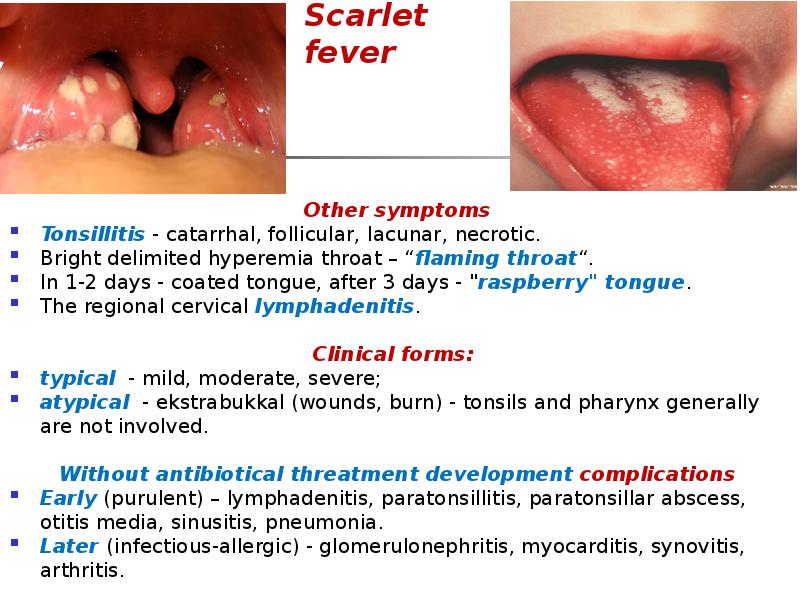 Scarlet fever

Other symptoms

- Tonsillitis - catarrhal, follicular, lacunar, necrotic.
- Bright delimited hyperemia throat – “flaming throat“.
- In 1-2 days - coated tongue, after 3 days - "raspberry" tongue.
- The regional cervical lymphadenitis.

Clinical forms:

- typical - mild, moderate, severe;
- atypical - ekstrabukkal (wounds, burn) - tonsils and pharynx generally are not involved.

Without antibiotical threatment development complications

- Early (purulent) – lymphadenitis, paratonsillitis, paratonsillar abscess, otitis media, sinusitis, pneumonia.
- Later (infectious-allergic) - glomerulonephritis, myocarditis, synovitis, arthritis.